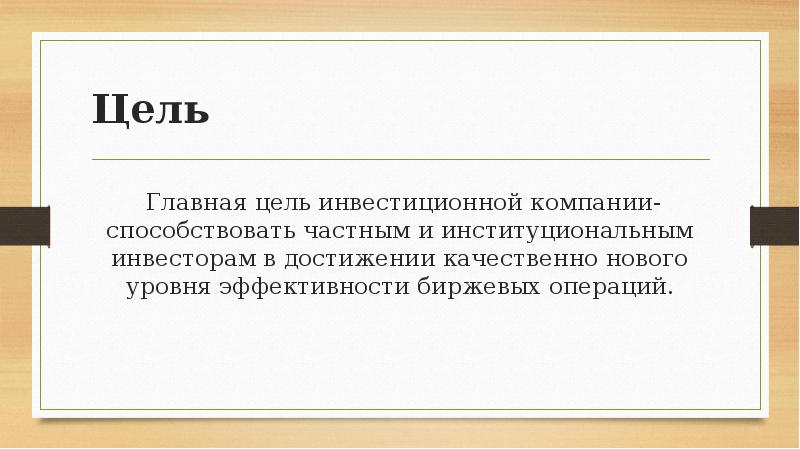 Цель

Главная цель инвестиционной компании- способствовать частным и институциональным инвесторам в достижении качественно нового уровня эффективности биржевых операций.